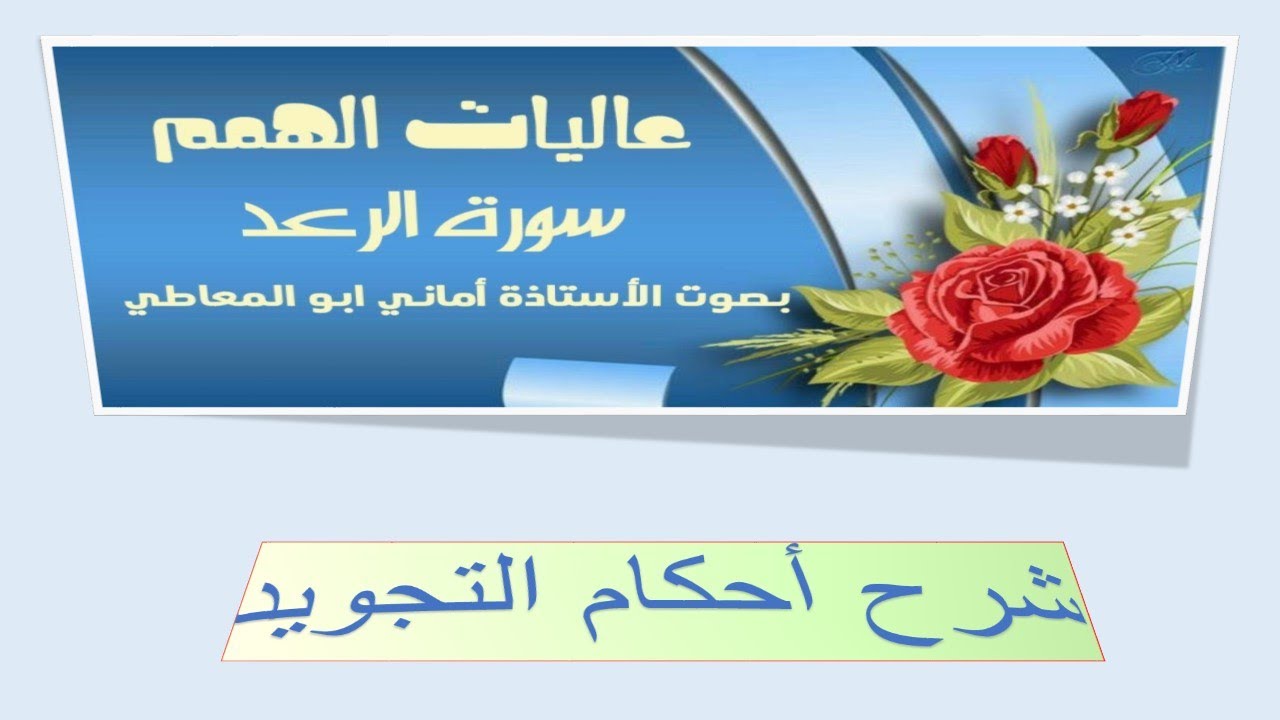 عاليات الهمم
سورة الرعد
بصوت الأستاذة أماني ابو المعاطي

شرح أحكام التجويد